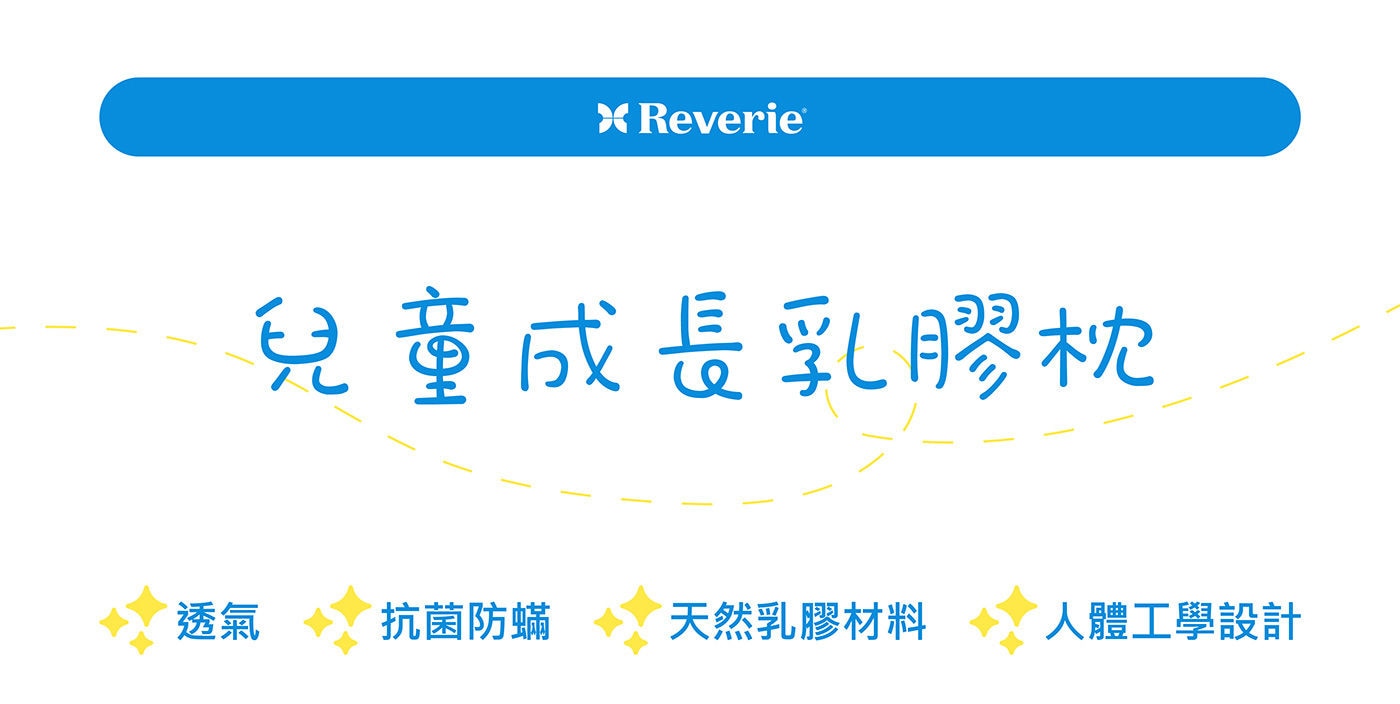 Reverie®

兒童成長乳膠枕

透氣 抗菌防蟎 天然乳膠材料 人體工學設計